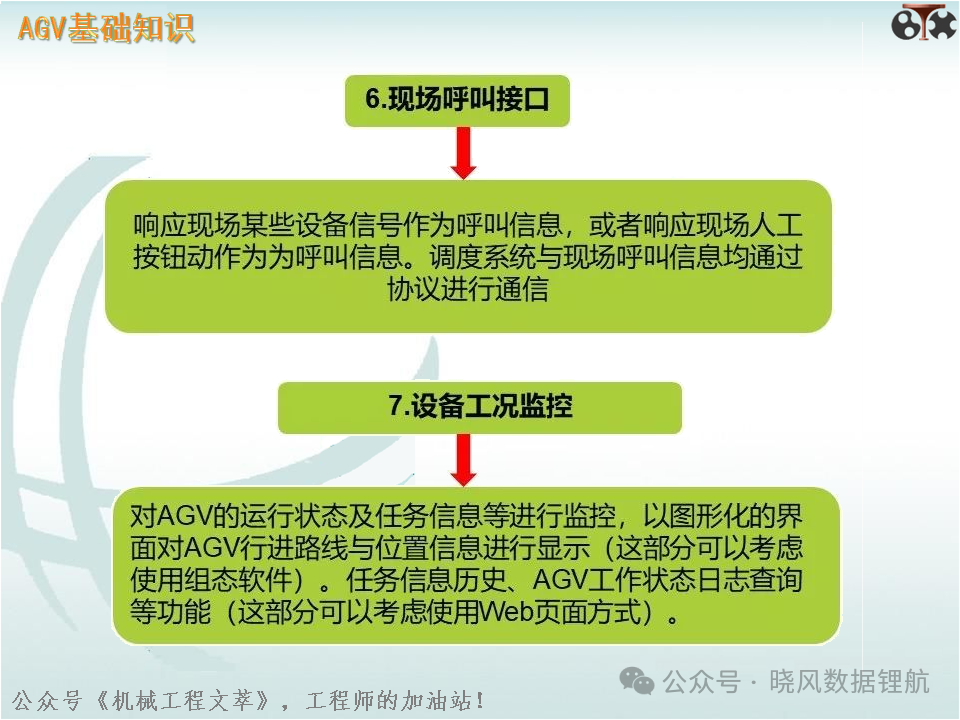 AGV基础知识

6.现场呼叫接口

响应现场某些设备信号作为呼叫信息，或者响应现场人工按钮动作为为呼叫信息。调度系统与现场呼叫信息均通过协议进行通信

7.设备工况监控

对AGV的运行状态及任务信息等进行监控，以图形化的界面对AGV行进路线与位置信息进行显示（这部分可以考虑使用组态软件）。任务信息历史、AGV工作状态日志查询等功能（这部分可以考虑使用Web页面方式）。

公众号《机械工程文萃》，工程师的加油站！

公众号 · 晓风数据锂航